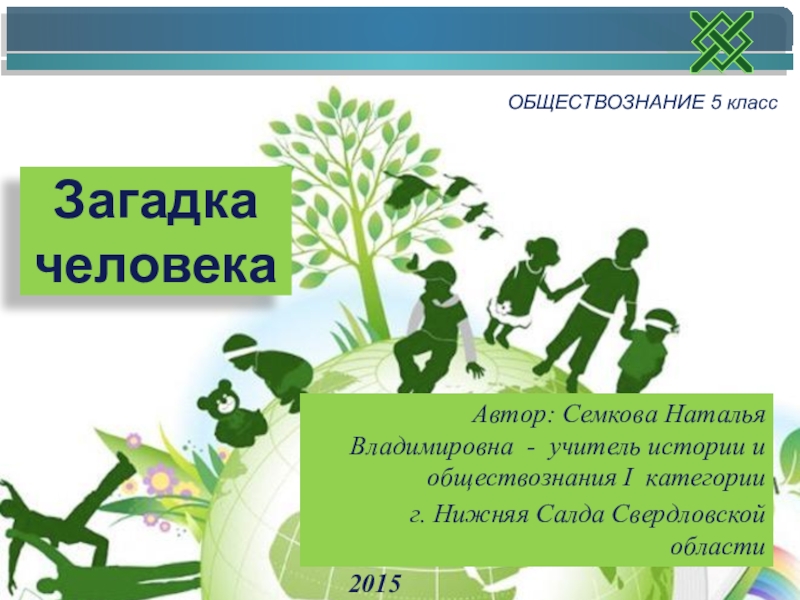 ОБЩЕСТВОЗНАНИЕ 5 класс

Загадка человека

Автор: Семкова Наталья Владимировна - учитель истории и обществознания I категории

г. Нижняя Салда Свердловской области

2015